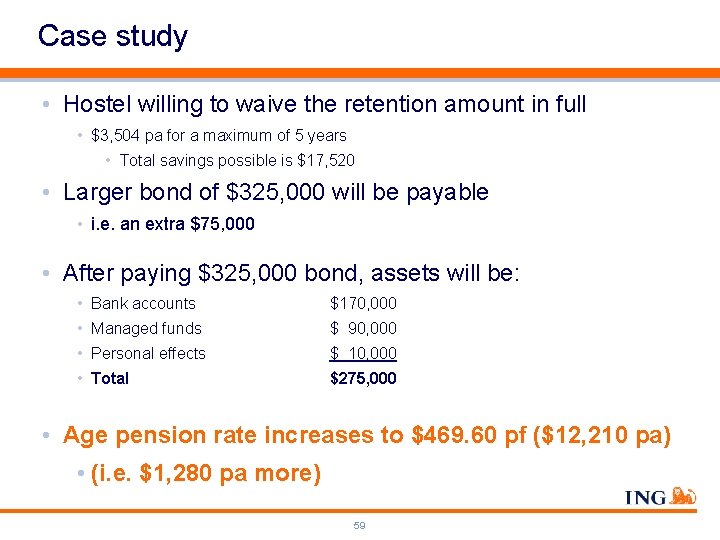 Case study

• Hostel willing to waive the retention amount in full
  • \$3,504 pa for a maximum of 5 years
    • Total savings possible is \$17,520

• Larger bond of \$325,000 will be payable
  • i.e. an extra \$75,000

• After paying \$325,000 bond, assets will be:
  • Bank accounts \$170,000
  • Managed funds \$ 90,000
  • Personal effects \$ 10,000
  • Total \$275,000

• Age pension rate increases to \$469.60 pf (\$12,210 pa)
  • (i.e. \$1,280 pa more)

ING

59